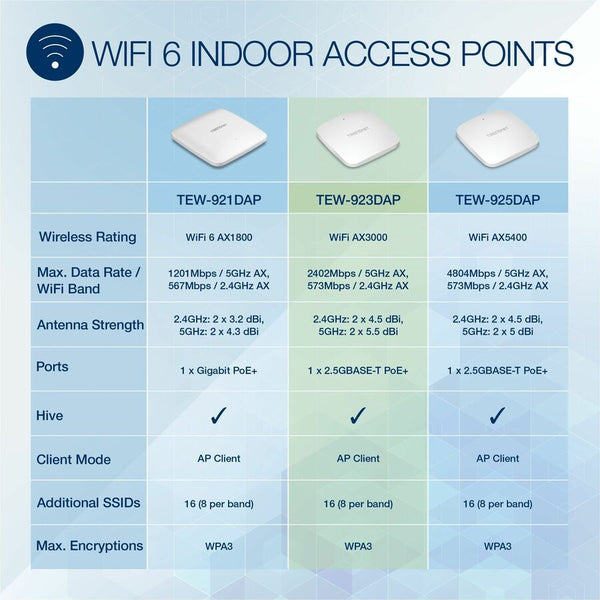 WIFI 6 INDOOR ACCESS POINTS

| | TEW-921DAP | TEW-923DAP | TEW-925DAP |
|---|---|---|---|
| Wireless Rating | WiFi 6 AX1800 | WiFi AX3000 | WiFi AX5400 |
| Max. Data Rate / WiFi Band | 1201Mbps / 5GHz AX, 567Mbps / 2.4GHz AX | 2402Mbps / 5GHz AX, 573Mbps / 2.4GHz AX | 4804Mbps / 5GHz AX, 573Mbps / 2.4GHz AX |
| Antenna Strength | 2.4GHz: 2 x 3.2 dBi, 5GHz: 2 x 4.3 dBi | 2.4GHz: 2 x 4.5 dBi, 5GHz: 2 x 5.5 dBi | 2.4GHz: 2 x 4.5 dBi, 5GHz: 2 x 5 dBi |
| Ports | 1 x Gigabit PoE+ | 1 x 2.5GBASE-T PoE+ | 1 x 2.5GBASE-T PoE+ |
| Hive | ✓ | ✓ | ✓ |
| Client Mode | AP Client | AP Client | AP Client |
| Additional SSIDs | 16 (8 per band) | 16 (8 per band) | 16 (8 per band) |
| Max. Encryptions | WPA3 | WPA3 | WPA3 |